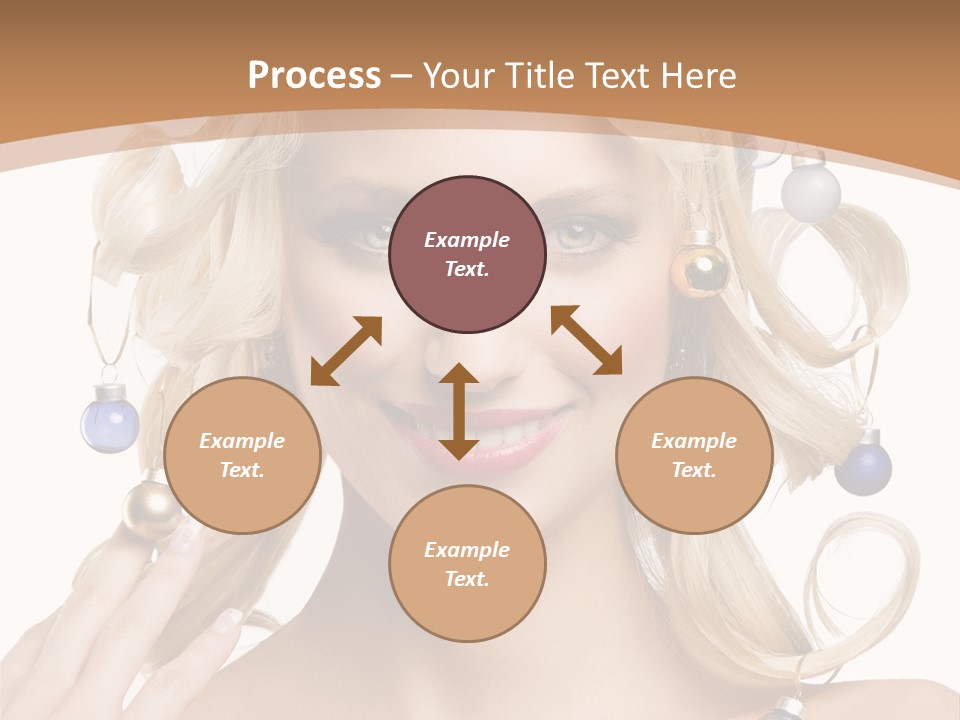 Process – Your Title Text Here

Example Text.

Example Text.

Example Text.

Example Text.